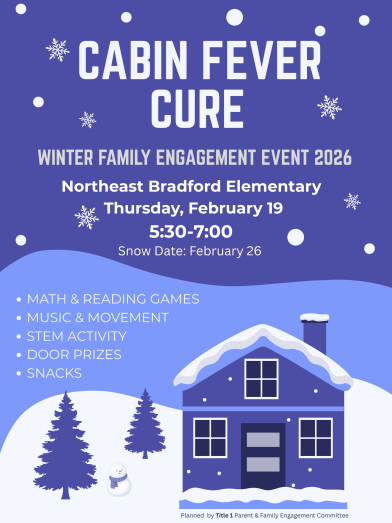 CABIN FEVER CURE

WINTER FAMILY ENGAGEMENT EVENT 2026

Northeast Bradford Elementary
Thursday, February 19
5:30-7:00
Snow Date: February 26

• MATH & READING GAMES
• MUSIC & MOVEMENT
• STEM ACTIVITY
• DOOR PRIZES
• SNACKS

Planned by Title 1 Parent & Family Engagement Committee